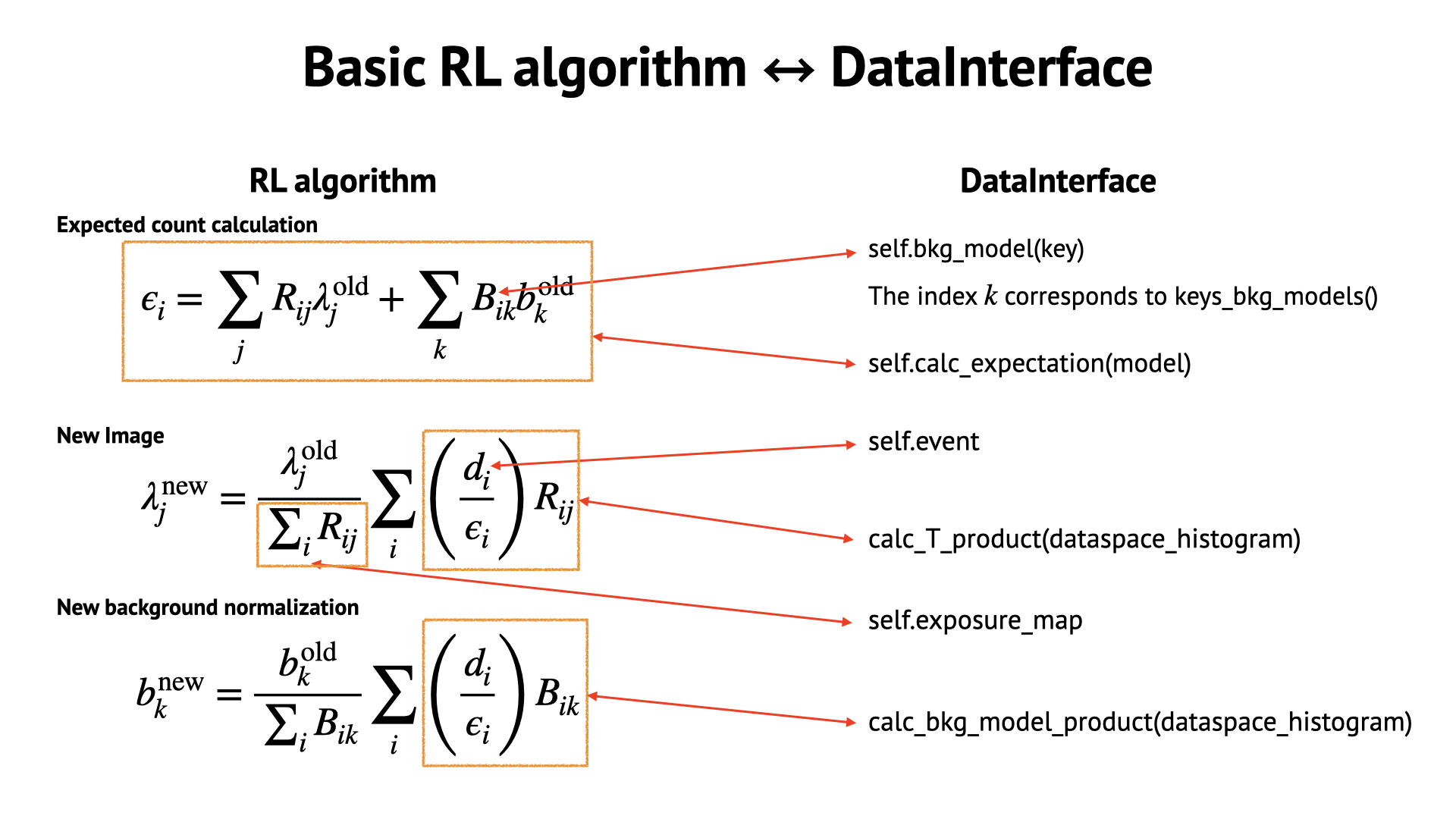 Basic RL algorithm ↔ DataInterface

RL algorithm

Expected count calculation

$\epsilon_i = \sum_j R_{ij}\lambda_j^{\text{old}} + \sum_k B_{ik}b_k^{\text{old}}$

New Image

$\lambda_j^{\text{new}} = \frac{\lambda_j^{\text{old}}}{\sum_i R_{ij}} \sum_i \left(\frac{d_i}{\epsilon_i}\right) R_{ij}$

New background normalization

$b_k^{\text{new}} = \frac{b_k^{\text{old}}}{\sum_i B_{ik}} \sum_i \left(\frac{d_i}{\epsilon_i}\right) B_{ik}$

DataInterface

self.bkg_model(key)

The index $k$ corresponds to keys_bkg_models()

self.calc_expectation(model)

self.event

calc_T_product(dataspace_histogram)

self.exposure_map

calc_bkg_model_product(dataspace_histogram)